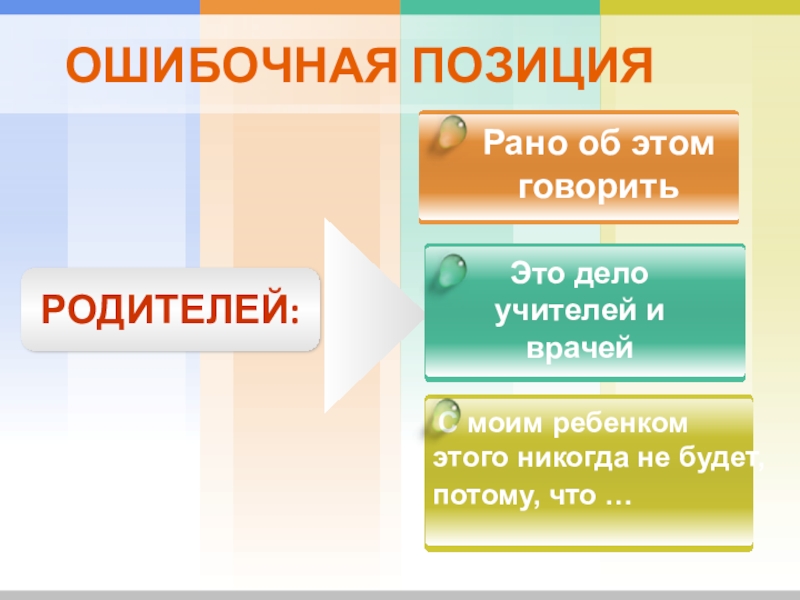 ОШИБОЧНАЯ ПОЗИЦИЯ

РОДИТЕЛЕЙ:

Рано об этом говорить

Это дело учителей и врачей

С моим ребенком этого никогда не будет, потому, что …